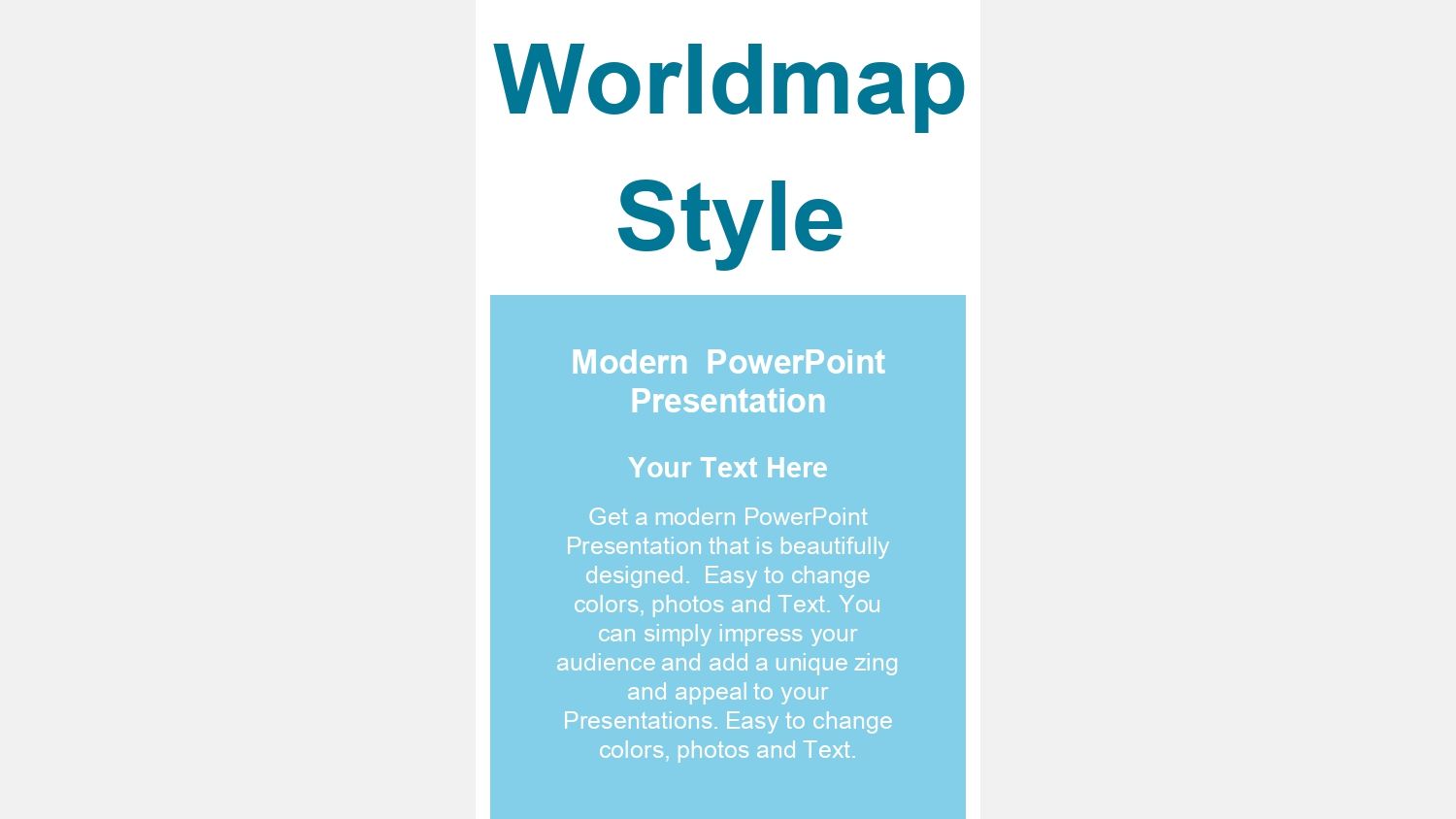 Worldmap Style

Modern PowerPoint Presentation

Your Text Here

Get a modern PowerPoint Presentation that is beautifully designed. Easy to change colors, photos and Text. You can simply impress your audience and add a unique zing and appeal to your Presentations. Easy to change colors, photos and Text.